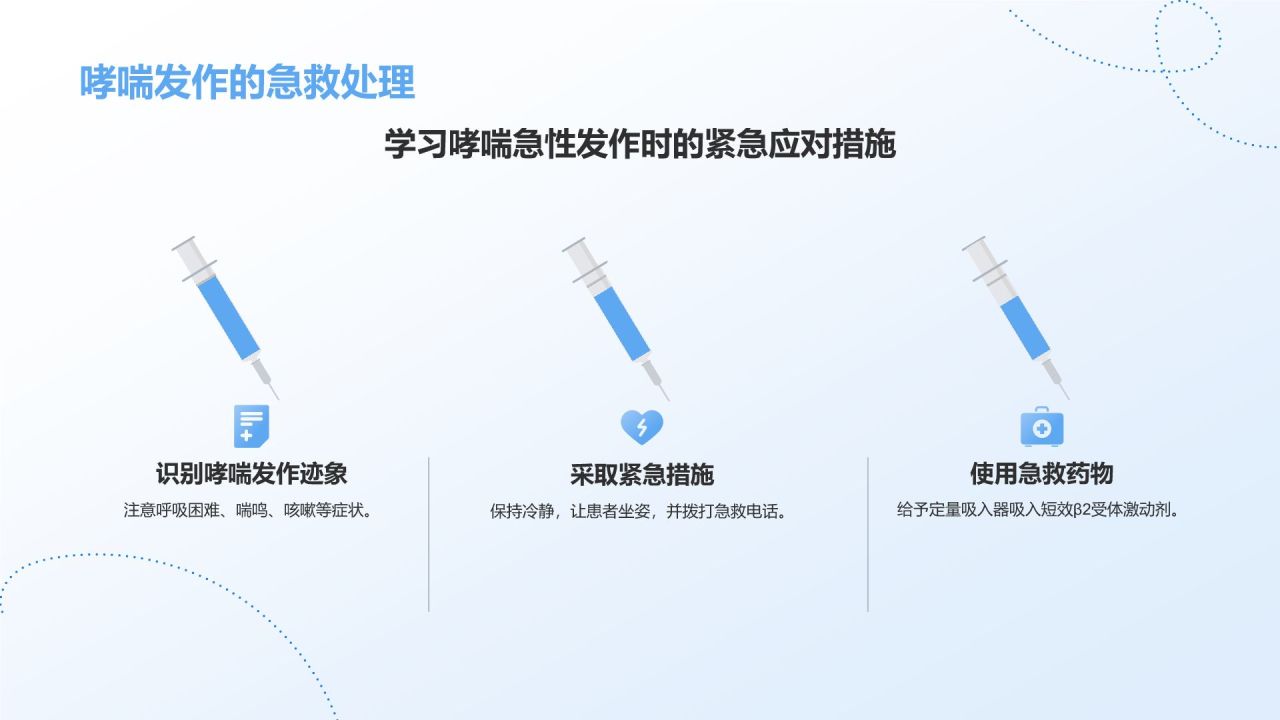 哮喘发作的急救处理

学习哮喘急性发作时的紧急应对措施

识别哮喘发作迹象

注意呼吸困难、喘鸣、咳嗽等症状。

采取紧急措施

保持冷静，让患者坐姿，并拨打急救电话。

使用急救药物

给予定量吸入器吸入短效β2受体激动剂。